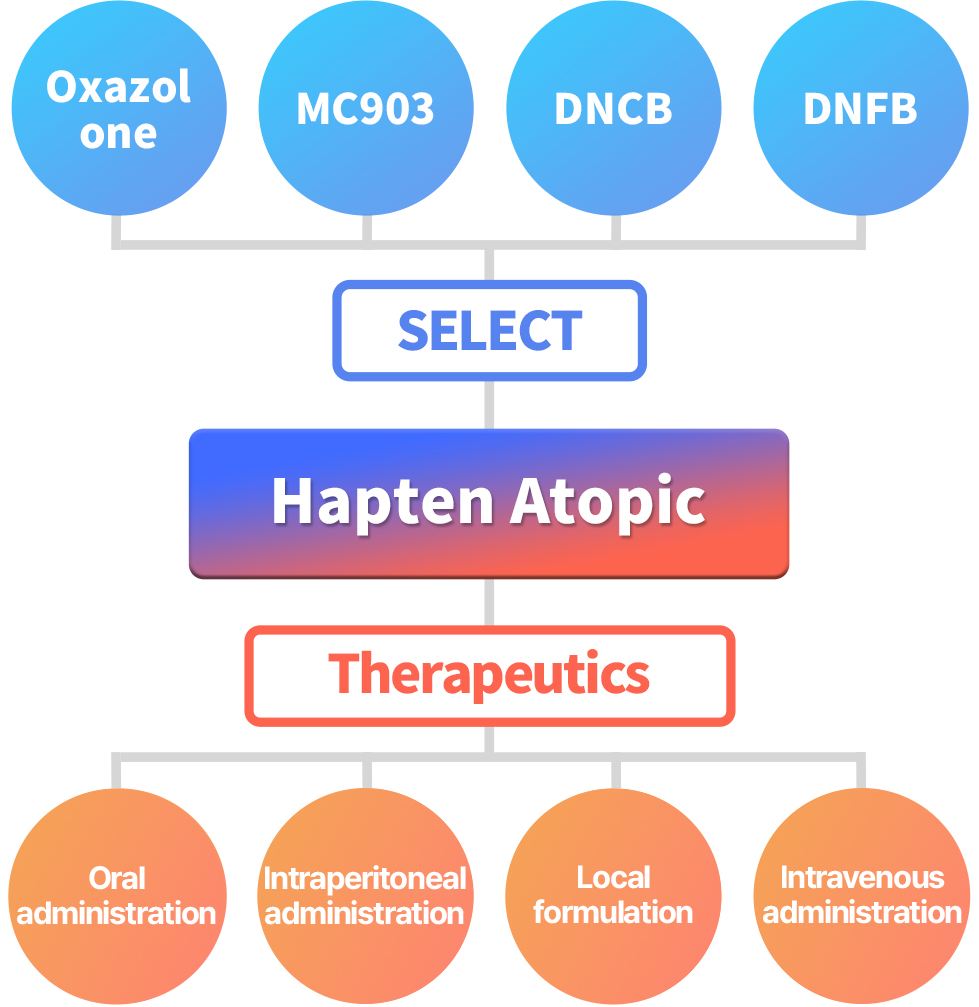 Oxazol one

MC903

DNCB

DNFB

SELECT

Hapten Atopic

Therapeutics

Oral administration

Intraperitoneal administration

Local formulation

Intravenous administration